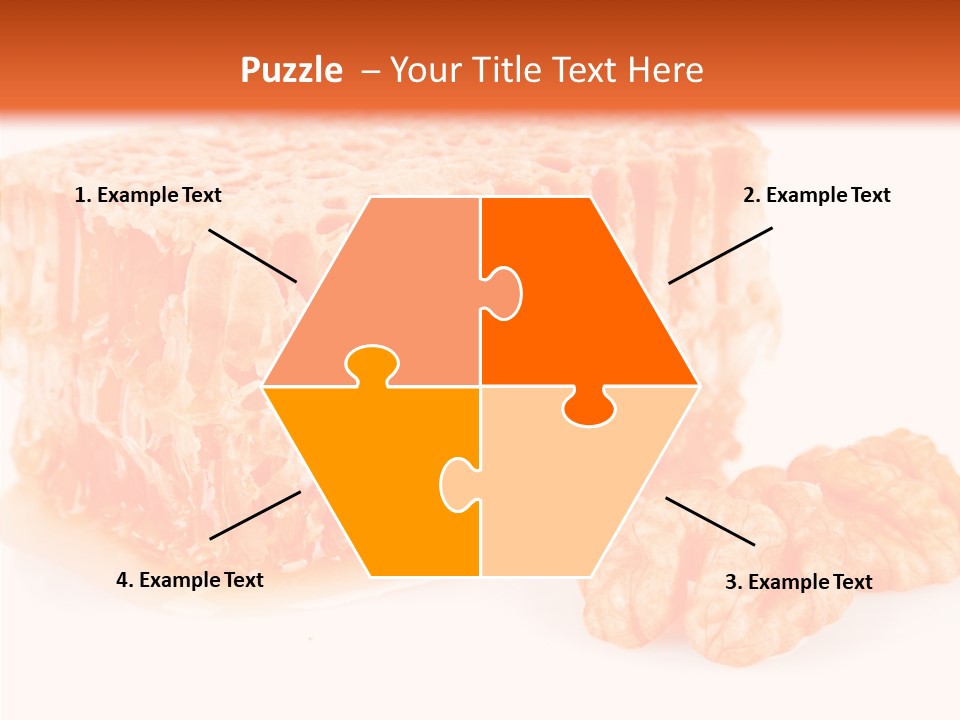 Puzzle – Your Title Text Here

1. Example Text

2. Example Text

4. Example Text

3. Example Text